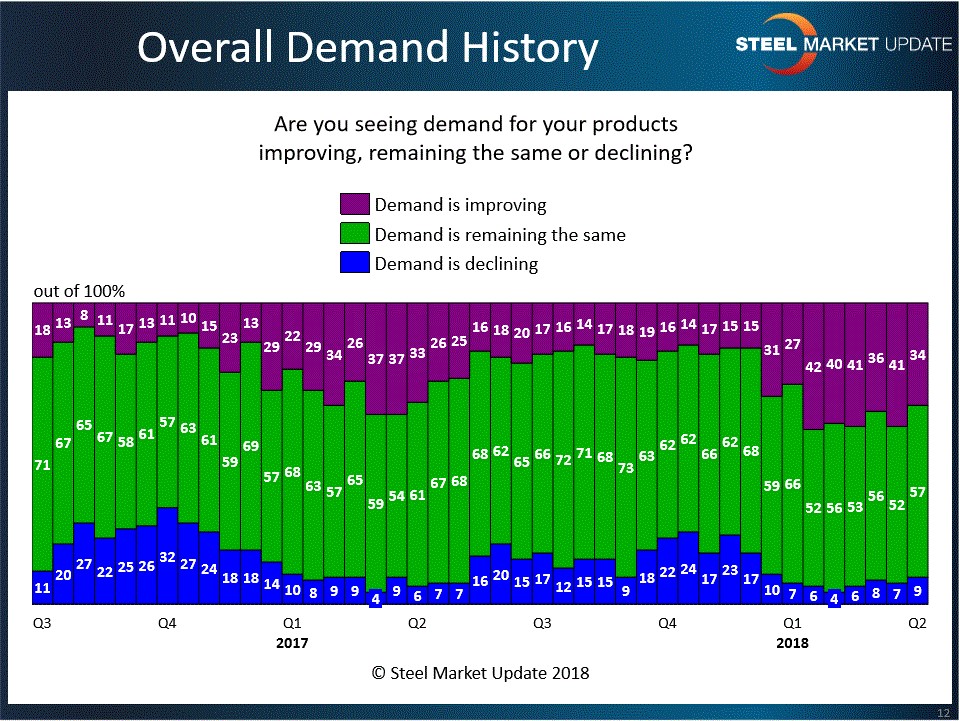 Overall Demand History

STEEL MARKET UPDATE

Are you seeing demand for your products improving, remaining the same or declining?

Demand is improving
Demand is remaining the same
Demand is declining

out of 100%

18 13 8 11 17 13 11 10 15 23 13 29 22 29 34 26 37 37 33 26 25 16 18 20 17 16 14 17 18 19 16 14 17 15 15 31 27 42 40 41 36 41 34

71 67 65 67 58 61 57 63 61 59 69 57 68 63 57 65 59 54 61 67 68 68 62 65 66 72 71 68 73 63 62 62 66 62 68 59 66 52 56 53 56 52 57

11 20 27 22 25 26 32 27 24 18 18 14 10 8 9 9 4 9 6 7 7 16 20 15 17 12 15 15 9 18 22 24 17 23 17 10 7 6 4 6 8 7 9

Q3 Q4 Q1 Q2 Q3 Q4 Q1 Q2
2017 2018

© Steel Market Update 2018

12